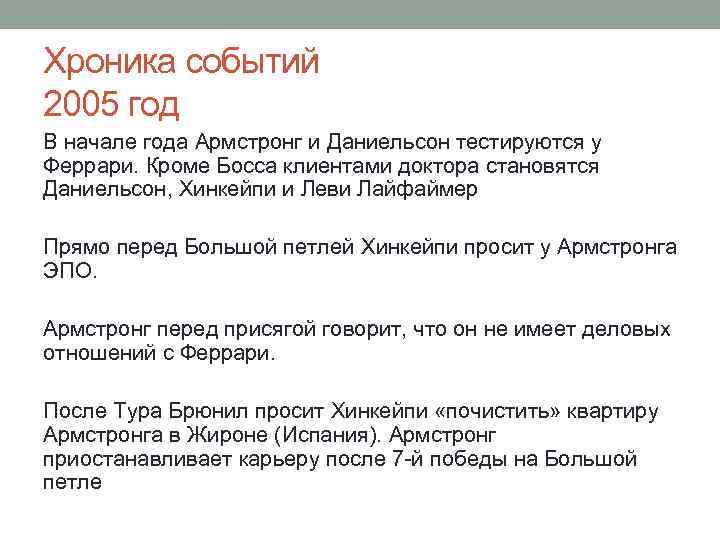 Хроника событий
2005 год

В начале года Армстронг и Даниельсон тестируются у Феррари. Кроме Босса клиентами доктора становятся Даниельсон, Хинкейпи и Леви Лайфаймер

Прямо перед Большой петлей Хинкейпи просит у Армстронга ЭПО.

Армстронг перед присягой говорит, что он не имеет деловых отношений с Феррари.

После Тура Брюнил просит Хинкейпи «почистить» квартиру Армстронга в Жироне (Испания). Армстронг приостанавливает карьеру после 7-й победы на Большой петле